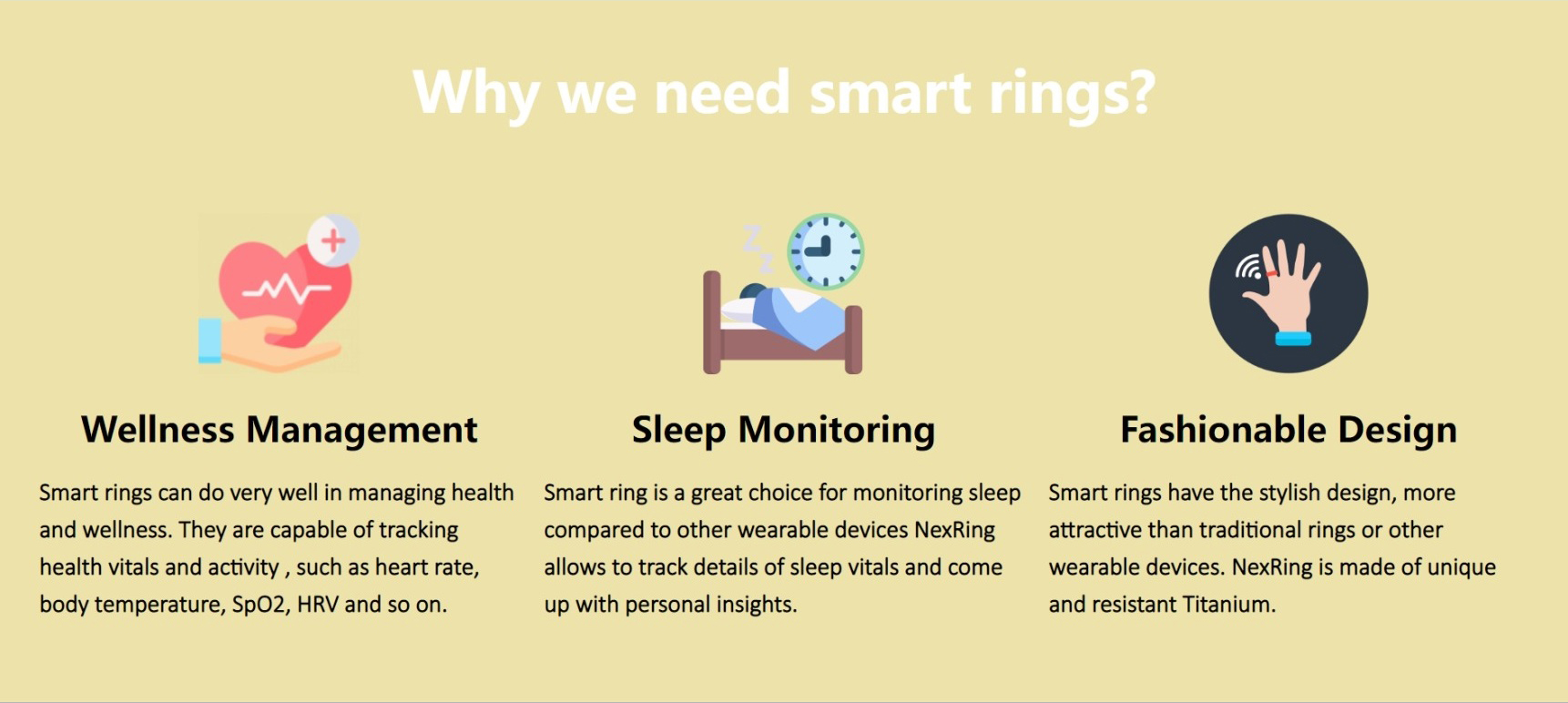 Why we need smart rings?

Wellness Management

Smart rings can do very well in managing health and wellness. They are capable of tracking health vitals and activity , such as heart rate, body temperature, SpO2, HRV and so on.

Sleep Monitoring

Smart ring is a great choice for monitoring sleep compared to other wearable devices NexRing allows to track details of sleep vitals and come up with personal insights.

Fashionable Design

Smart rings have the stylish design, more attractive than traditional rings or other wearable devices. NexRing is made of unique and resistant Titanium.